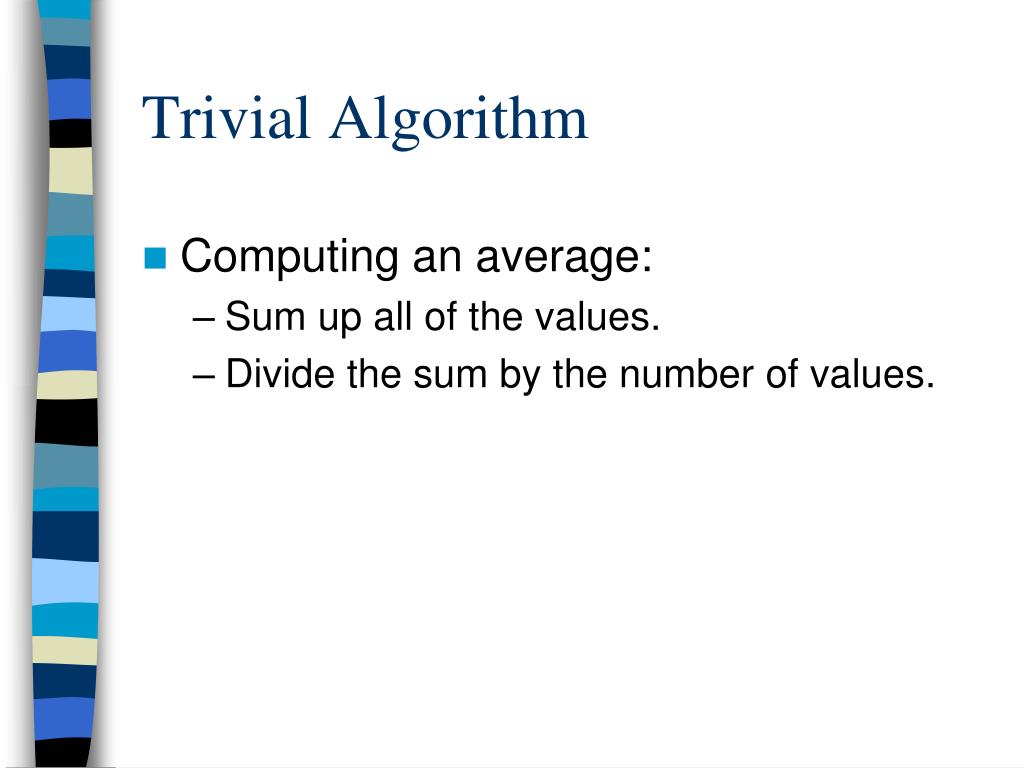 Trivial Algorithm

Computing an average:
– Sum up all of the values.
– Divide the sum by the number of values.